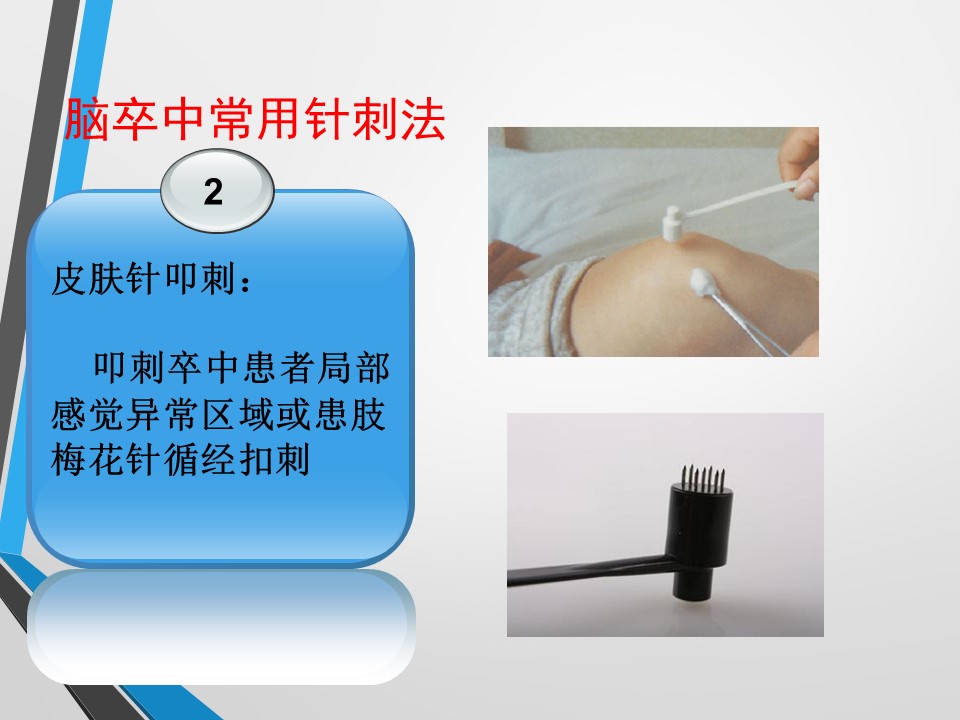 脑卒中常用针刺法

2

皮肤针叩刺：

叩刺卒中患者局部感觉异常区域或患肢梅花针循经扣刺